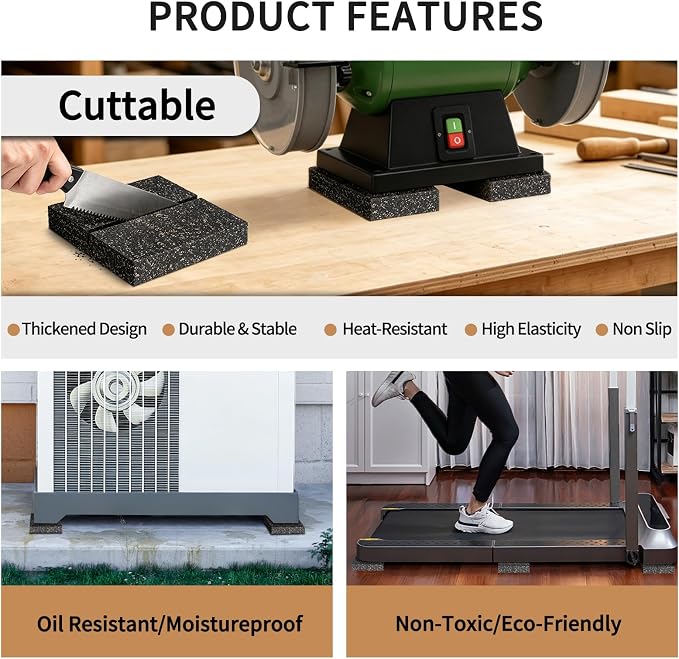 PRODUCT FEATURES

Cuttable

I
O

Thickened Design   Durable & Stable   Heat-Resistant   High Elasticity   Non Slip

Oil Resistant/Moistureproof

Non-Toxic/Eco-Friendly